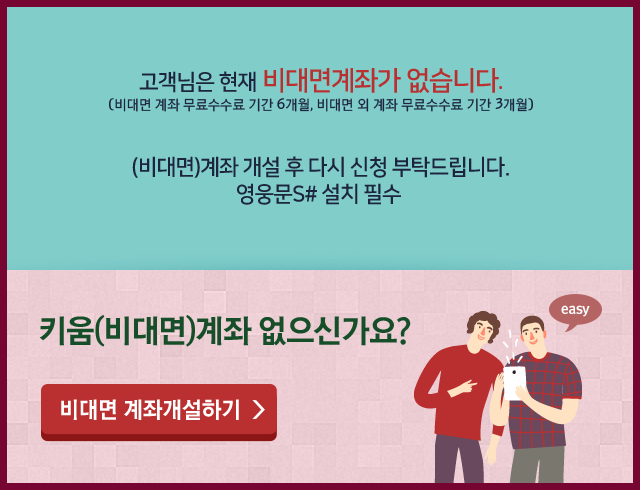 고객님은 현재 비대면계좌가 없습니다.
(비대면 계좌 무료수수료 기간 6개월, 비대면 외 계좌 무료수수료 기간 3개월)

(비대면)계좌 개설 후 다시 신청 부탁드립니다.
영웅문S# 설치 필수

키움(비대면)계좌 없으신가요?

easy

비대면 계좌개설하기 >